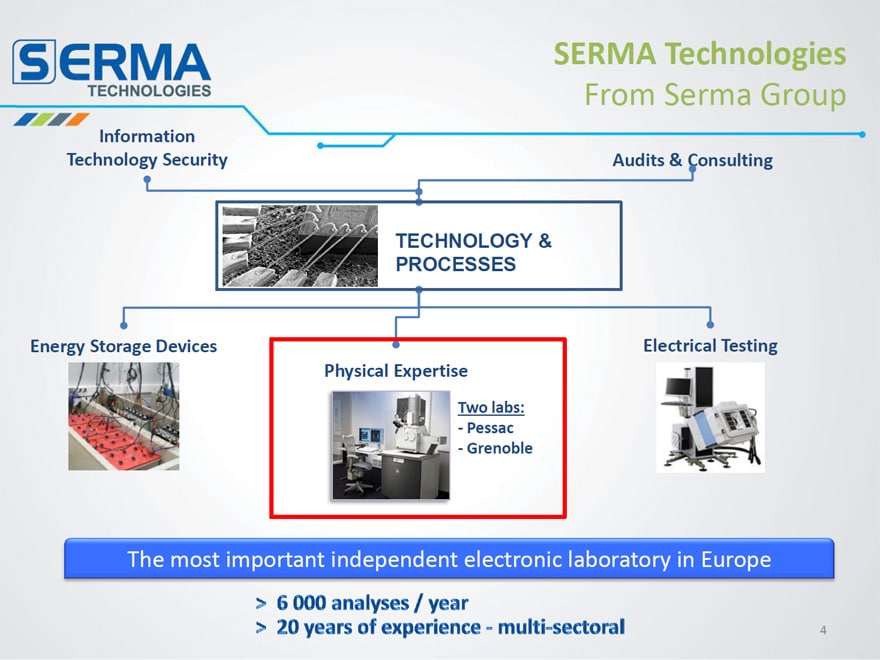 SERMA TECHNOLOGIES

SERMA Technologies
From Serma Group

Information Technology Security

Audits & Consulting

TECHNOLOGY & PROCESSES

Energy Storage Devices

Physical Expertise

Two labs:
- Pessac
- Grenoble

Electrical Testing

The most important independent electronic laboratory in Europe

> 6 000 analyses / year
> 20 years of experience - multi-sectoral

4